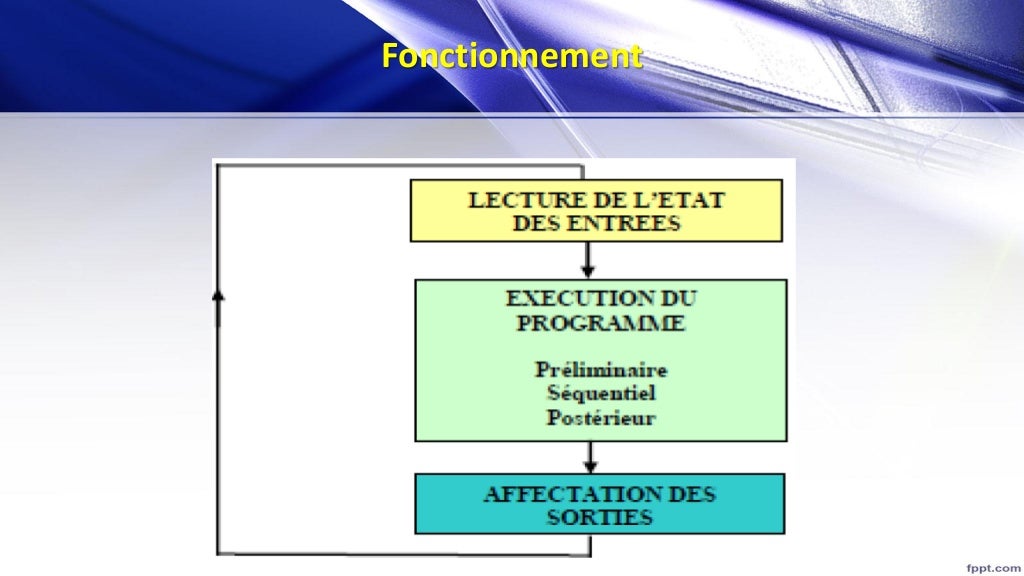 Fonctionnement

LECTURE DE L'ETAT DES ENTREES

EXECUTION DU PROGRAMME

Préliminaire
Séquentiel
Postérieur

AFFECTATION DES SORTIES

fppt.com